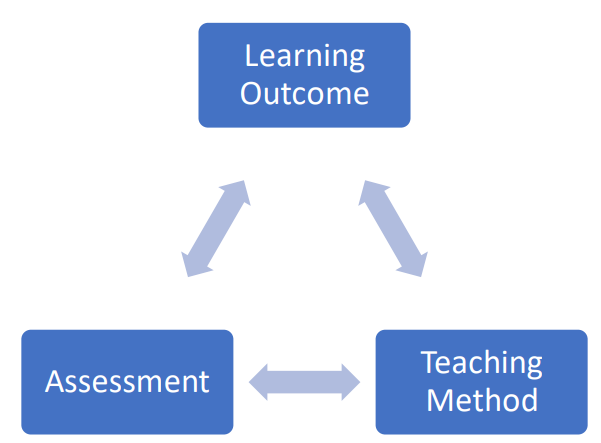 Learning Outcome

Assessment

Teaching Method